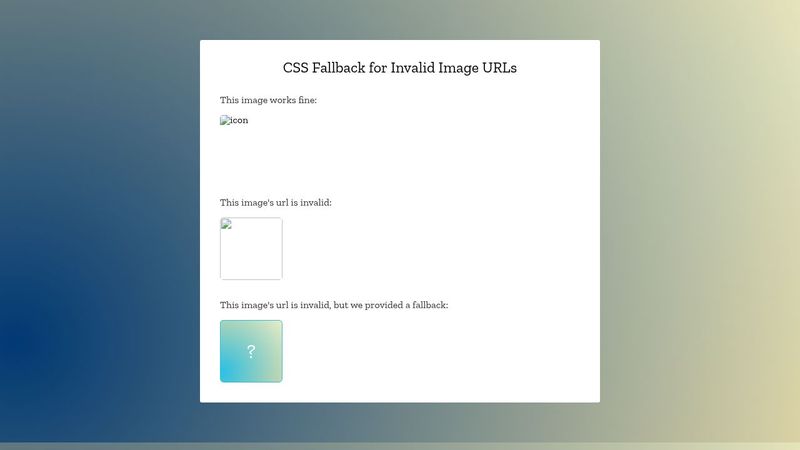 CSS Fallback for Invalid Image URLs

This image works fine:

icon

This image's url is invalid:

This image's url is invalid, but we provided a fallback:

?